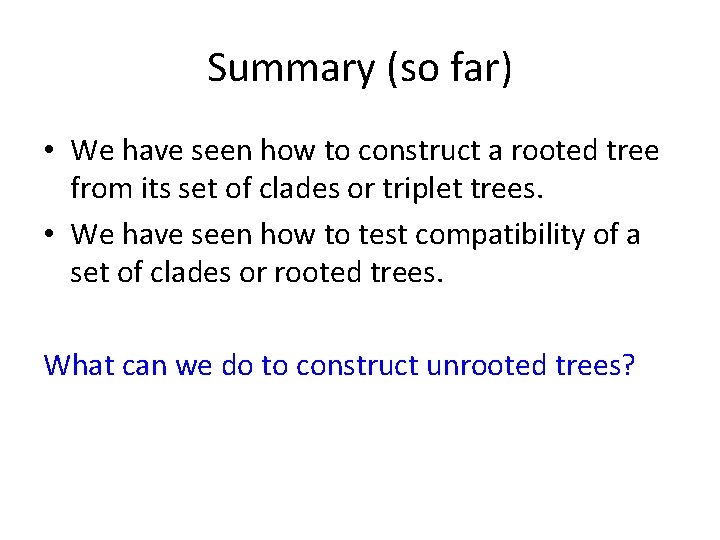 Summary (so far)

• We have seen how to construct a rooted tree from its set of clades or triplet trees.
• We have seen how to test compatibility of a set of clades or rooted trees.

What can we do to construct unrooted trees?